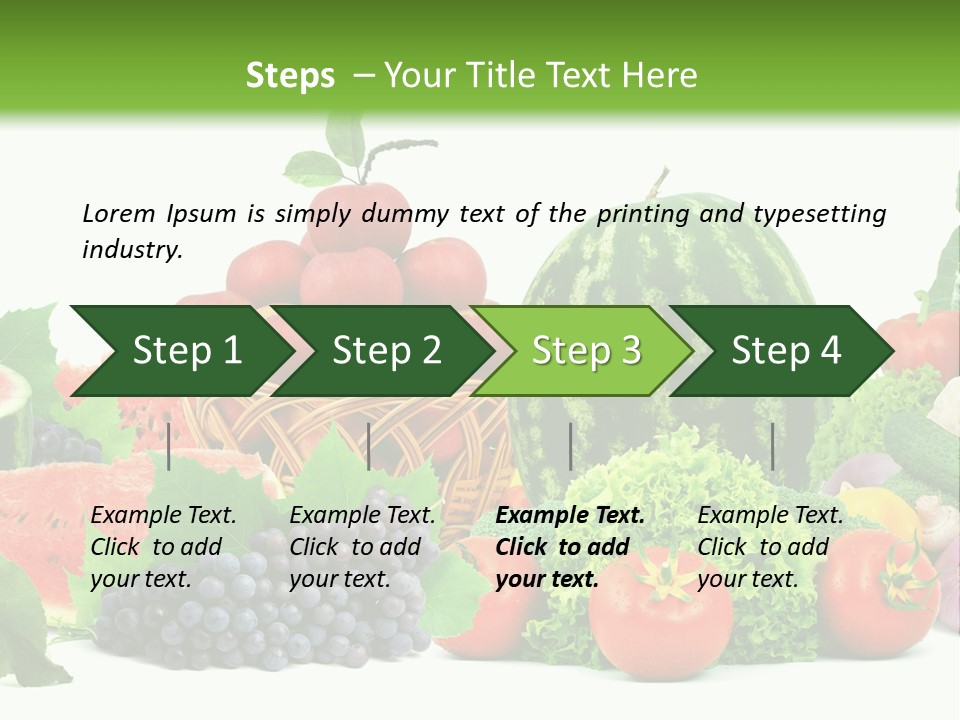 Steps – Your Title Text Here

Lorem Ipsum is simply dummy text of the printing and typesetting industry.

Step 1

Step 2

Step 3

Step 4

Example Text. Click to add your text.

Example Text. Click to add your text.

Example Text. Click to add your text.

Example Text. Click to add your text.